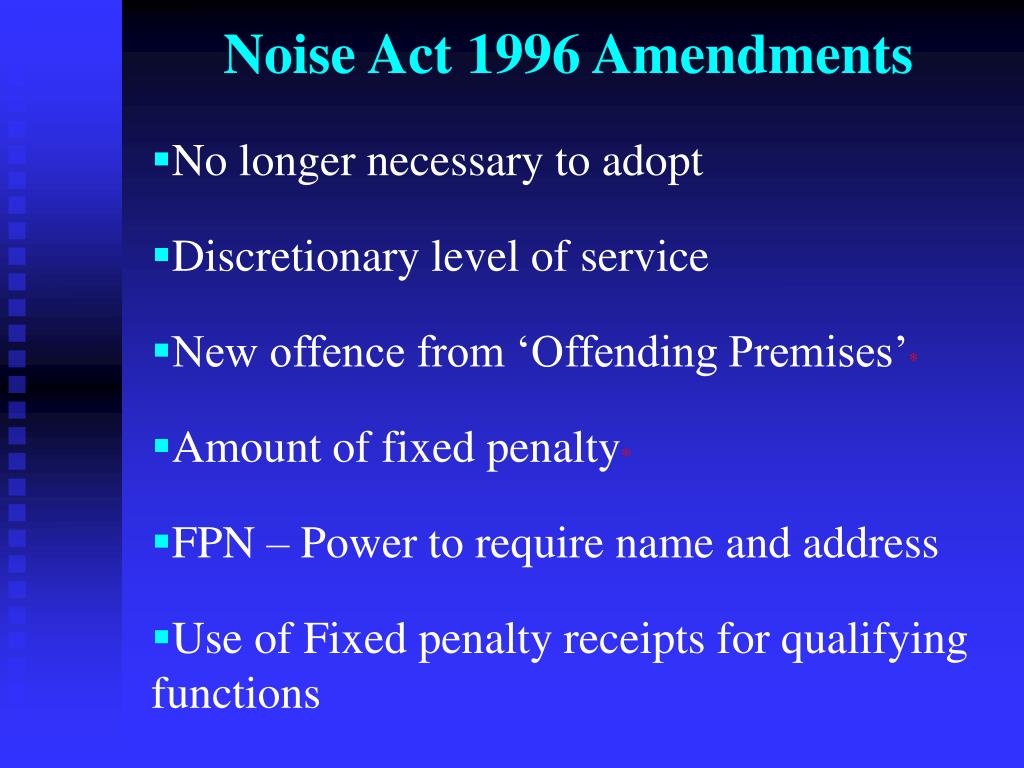 Noise Act 1996 Amendments

▪No longer necessary to adopt

▪Discretionary level of service

▪New offence from ‘Offending Premises’*

▪Amount of fixed penalty*

▪FPN – Power to require name and address

▪Use of Fixed penalty receipts for qualifying functions